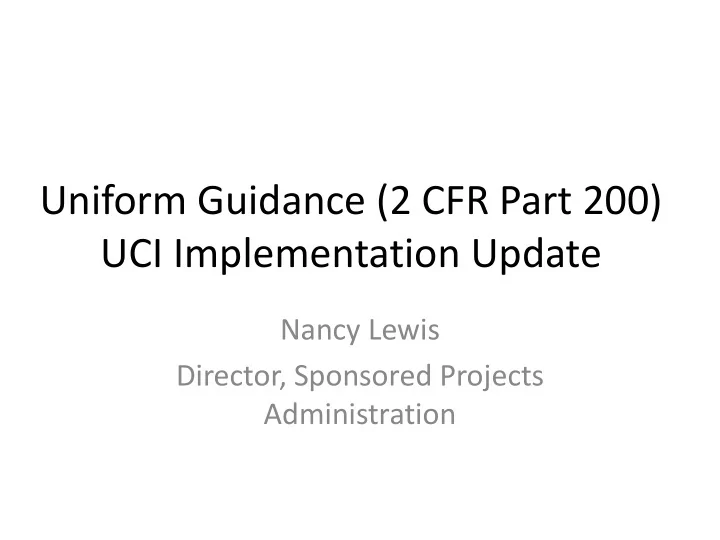 Uniform Guidance (2 CFR Part 200)
UCI Implementation Update

Nancy Lewis

Director, Sponsored Projects Administration